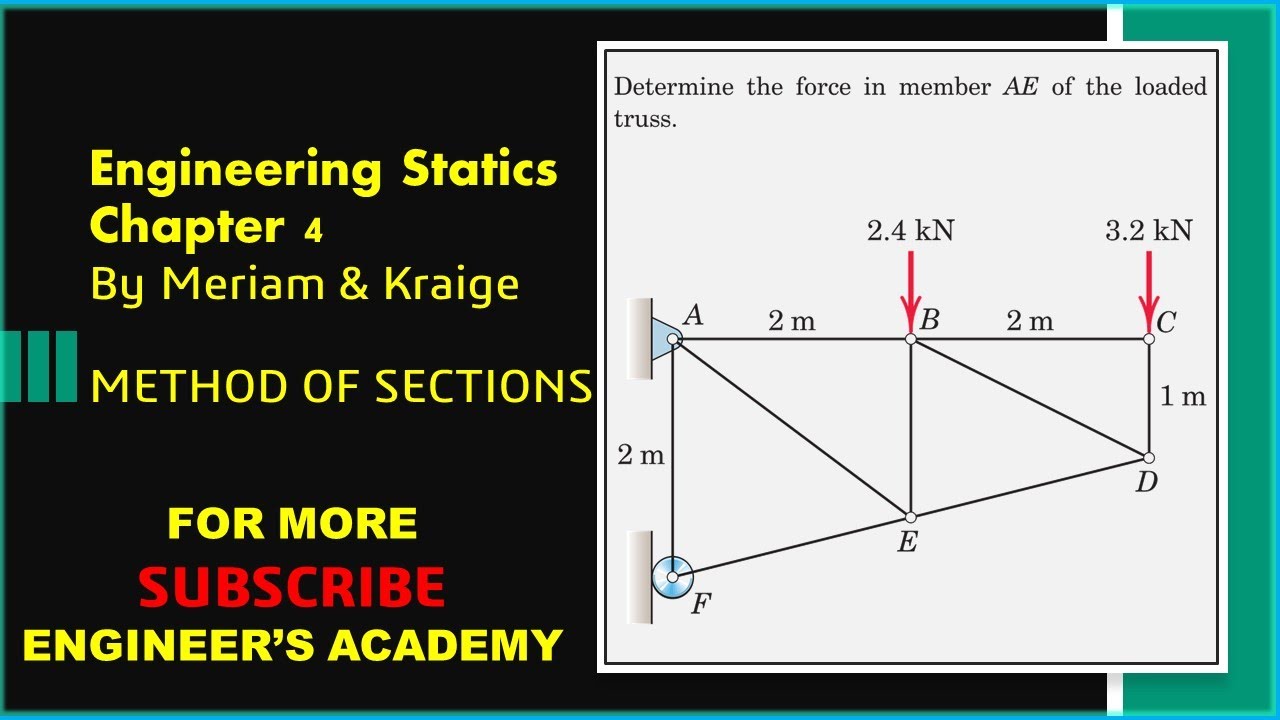 Engineering Statics
Chapter 4
By Meriam & Kraige

METHOD OF SECTIONS

FOR MORE
SUBSCRIBE
ENGINEER'S ACADEMY

Determine the force in member $AE$ of the loaded truss.

2.4 kN
3.2 kN
$A$
2 m
$B$
2 m
$C$
1 m
2 m
$D$
$E$
$F$